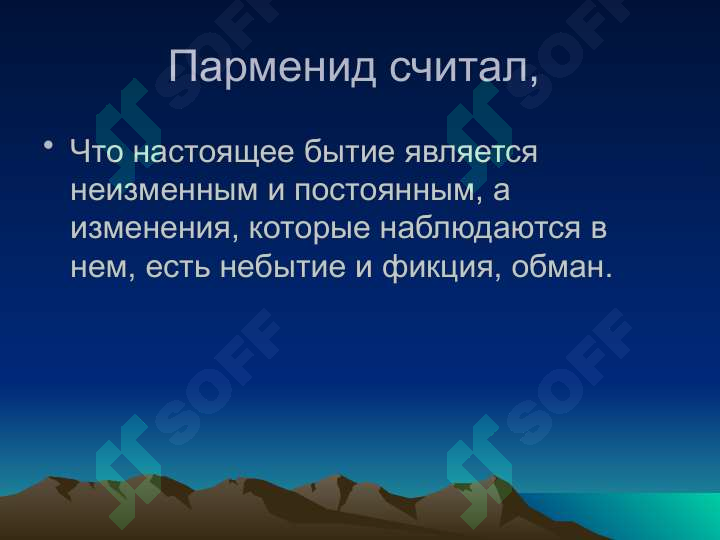 Парменид считал,

• Что настоящее бытие является неизменным и постоянным, а изменения, которые наблюдаются в нем, есть небытие и фикция, обман.

SOFF SOFF SOFF SOFF